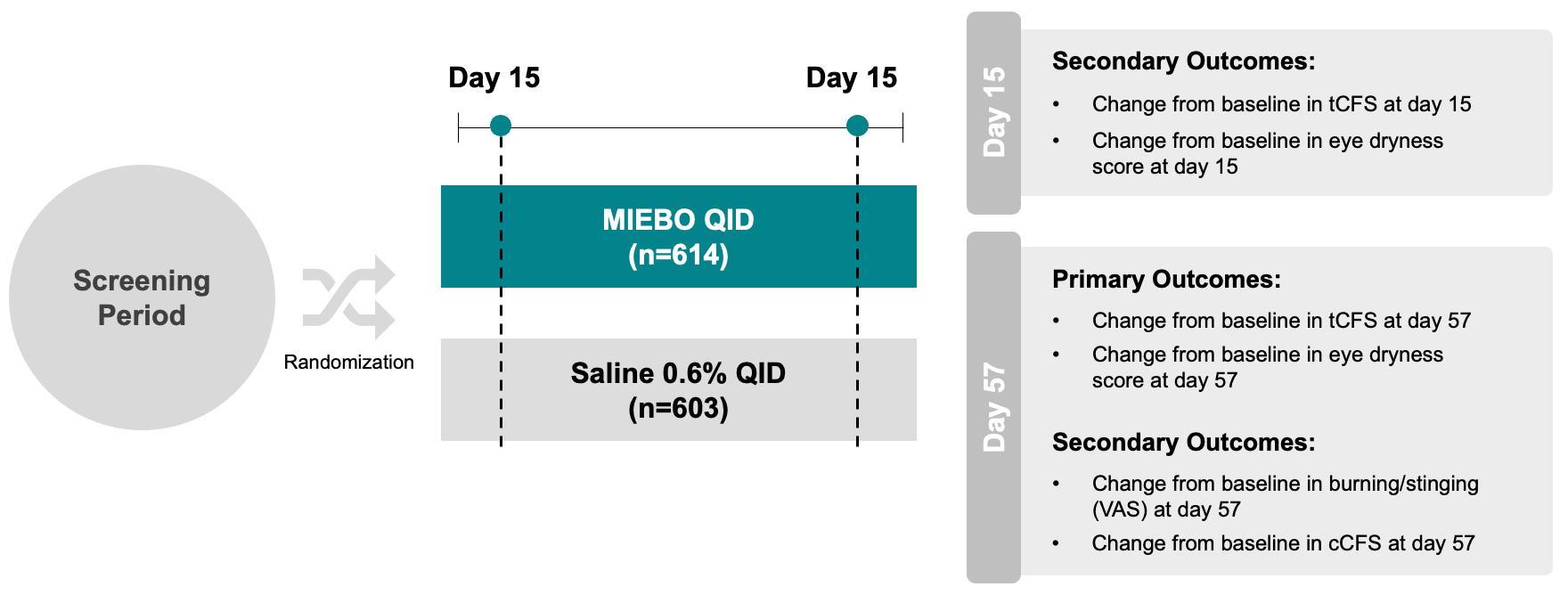 Screening Period

Randomization

Day 15

Day 15

MIEBO QID
(n=614)

Saline 0.6% QID
(n=603)

Day 15

Secondary Outcomes:

• Change from baseline in tCFS at day 15
• Change from baseline in eye dryness score at day 15

Day 57

Primary Outcomes:

• Change from baseline in tCFS at day 57
• Change from baseline in eye dryness score at day 57

Secondary Outcomes:

• Change from baseline in burning/stinging (VAS) at day 57
• Change from baseline in cCFS at day 57